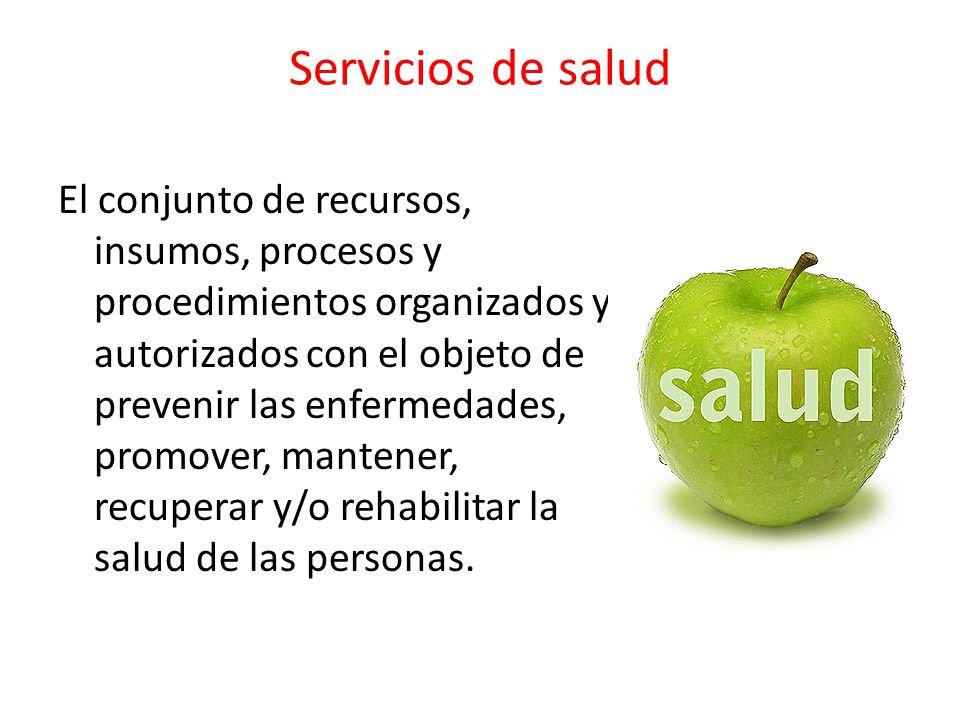 Servicios de salud

El conjunto de recursos, insumos, procesos y procedimientos organizados y autorizados con el objeto de prevenir las enfermedades, promover, mantener, recuperar y/o rehabilitar la salud de las personas.

salud